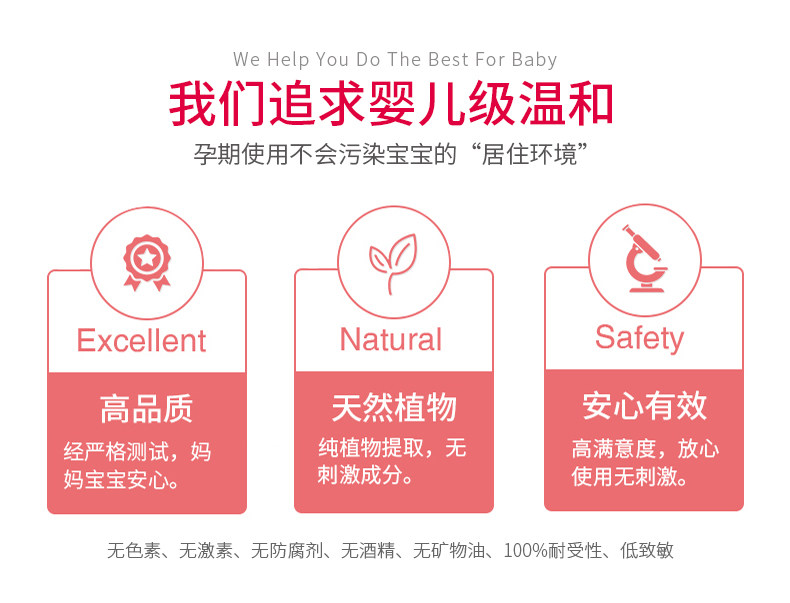 We Help You Do The Best For Baby

我们追求婴儿级温和

孕期使用不会污染宝宝的“居住环境”

Excellent

高品质

经严格测试，妈妈宝宝安心。

Natural

天然植物

纯植物提取，无刺激成分。

Safety

安心有效

高满意度，放心使用无刺激。

无色素、无激素、无防腐剂、无酒精、无矿物油、100%耐受性、低致敏